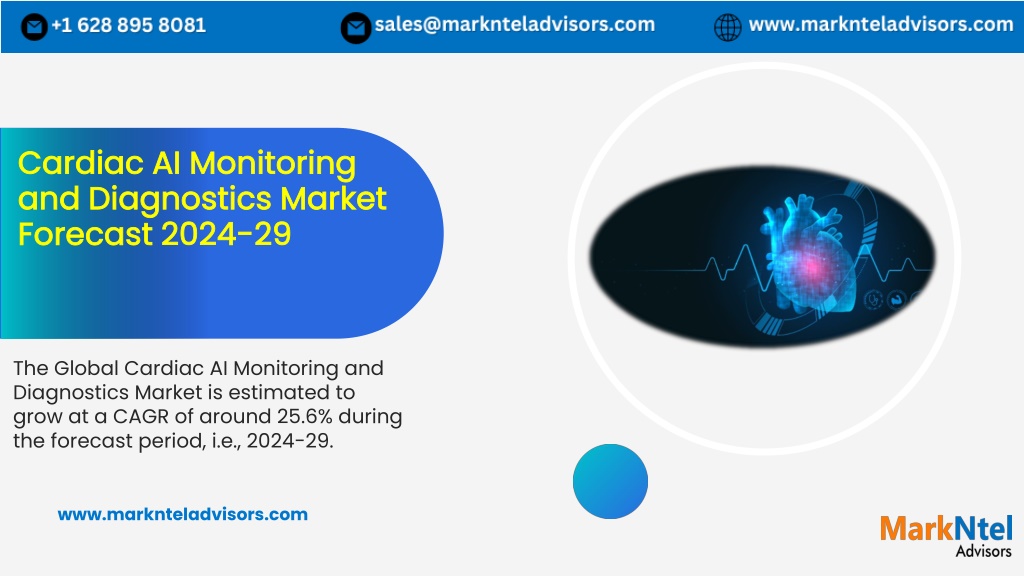 +1 628 895 8081 sales@marknteladvisors.com www.marknteladvisors.com

Cardiac AI Monitoring and Diagnostics Market Forecast 2024-29

The Global Cardiac AI Monitoring and Diagnostics Market is estimated to grow at a CAGR of around 25.6% during the forecast period, i.e., 2024-29.

www.marknteladvisors.com

MarkNtel Advisors